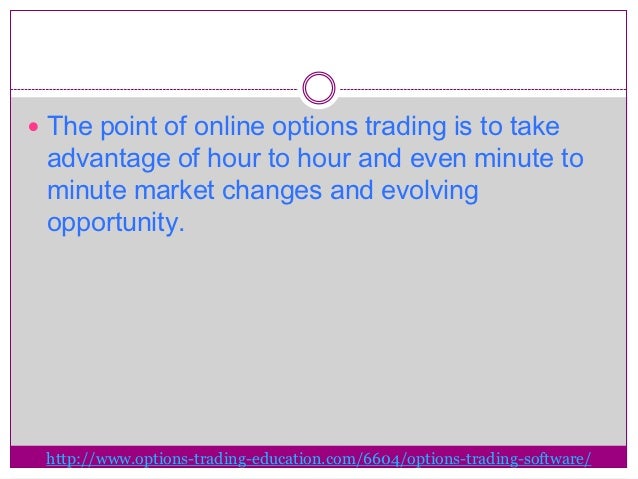 • The point of online options trading is to take advantage of hour to hour and even minute to minute market changes and evolving opportunity.

http://www.options-trading-education.com/6604/options-trading-software/